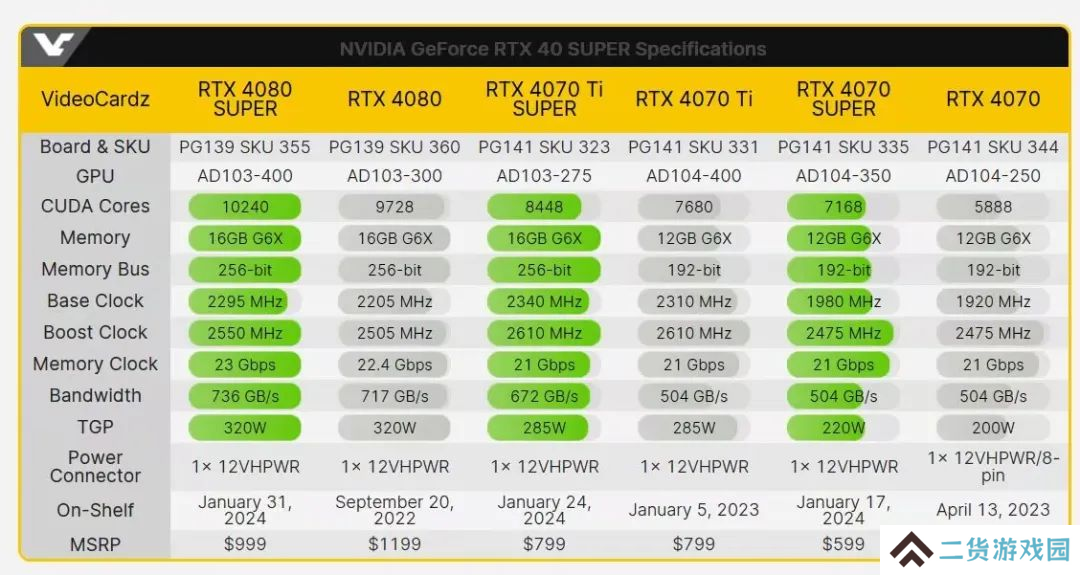 NVIDIA GeForce RTX 40 SUPER Specifications

| VideoCardz | RTX 4080 SUPER | RTX 4080 | RTX 4070 Ti SUPER | RTX 4070 Ti | RTX 4070 SUPER | RTX 4070 |
|---|---|---|---|---|---|---|
| Board & SKU | PG139 SKU 355 | PG139 SKU 360 | PG141 SKU 323 | PG141 SKU 331 | PG141 SKU 335 | PG141 SKU 344 |
| GPU | AD103-400 | AD103-300 | AD103-275 | AD104-400 | AD104-350 | AD104-250 |
| CUDA Cores | 10240 | 9728 | 8448 | 7680 | 7168 | 5888 |
| Memory | 16GB G6X | 16GB G6X | 16GB G6X | 12GB G6X | 12GB G6X | 12GB G6X |
| Memory Bus | 256-bit | 256-bit | 256-bit | 192-bit | 192-bit | 192-bit |
| Base Clock | 2295 MHz | 2205 MHz | 2340 MHz | 2310 MHz | 1980 MHz | 1920 MHz |
| Boost Clock | 2550 MHz | 2505 MHz | 2610 MHz | 2610 MHz | 2475 MHz | 2475 MHz |
| Memory Clock | 23 Gbps | 22.4 Gbps | 21 Gbps | 21 Gbps | 21 Gbps | 21 Gbps |
| Bandwidth | 736 GB/s | 717 GB/s | 672 GB/s | 504 GB/s | 504 GB/s | 504 GB/s |
| TGP | 320W | 320W | 285W | 285W | 220W | 200W |
| Power Connector | 1× 12VHPWR | 1× 12VHPWR | 1× 12VHPWR | 1× 12VHPWR | 1× 12VHPWR | 1× 12VHPWR/8-pin |
| On-Shelf | January 31, 2024 | September 20, 2022 | January 24, 2024 | January 5, 2023 | January 17, 2024 | April 13, 2023 |
| MSRP | $999 | $1199 | $799 | $799 | $599 | |

二货游戏园